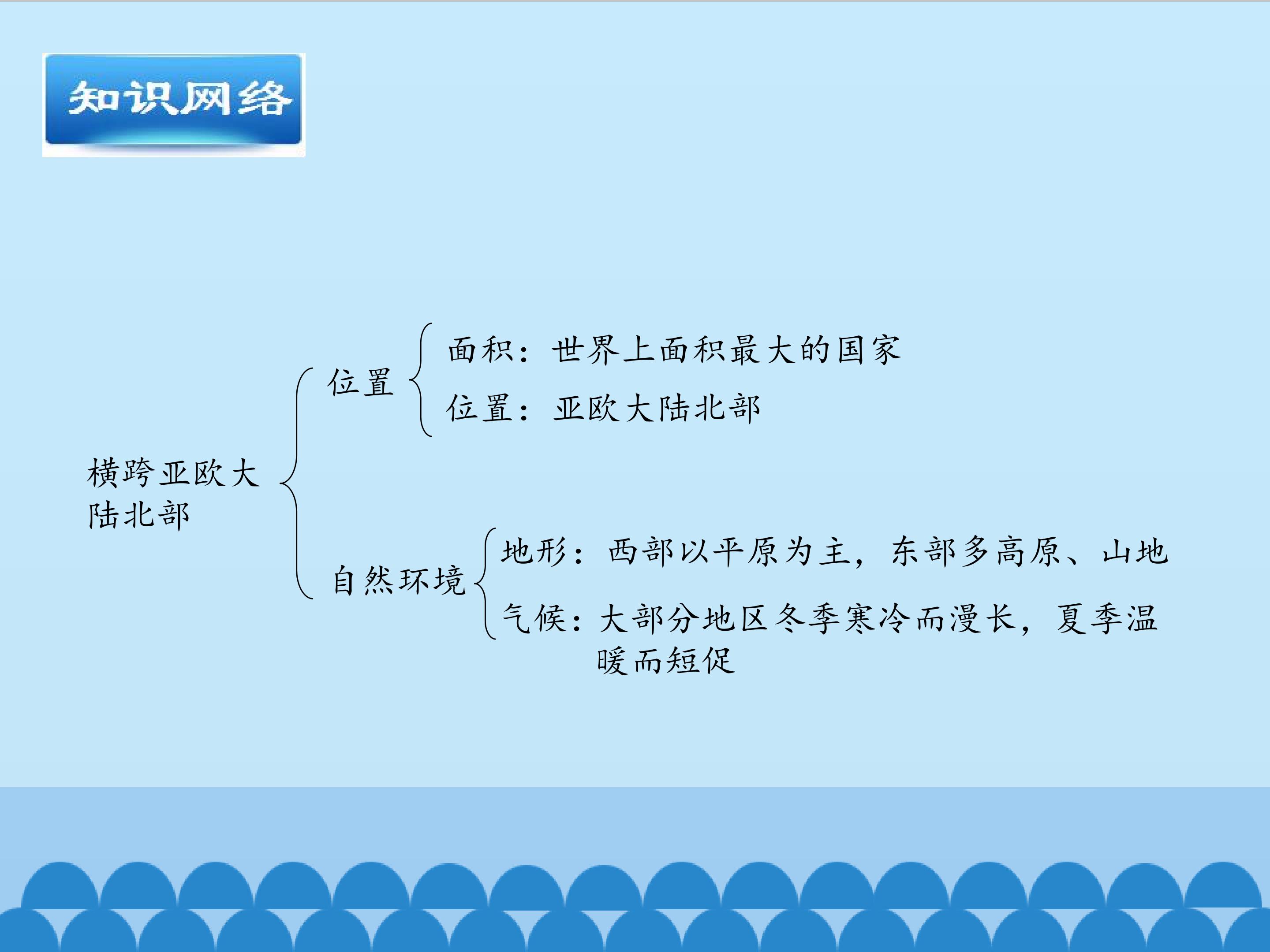 知识网络

横跨亚欧大陆北部

位置

面积：世界上面积最大的国家

位置：亚欧大陆北部

自然环境

地形：西部以平原为主，东部多高原、山地

气候：大部分地区冬季寒冷而漫长，夏季温暖而短促